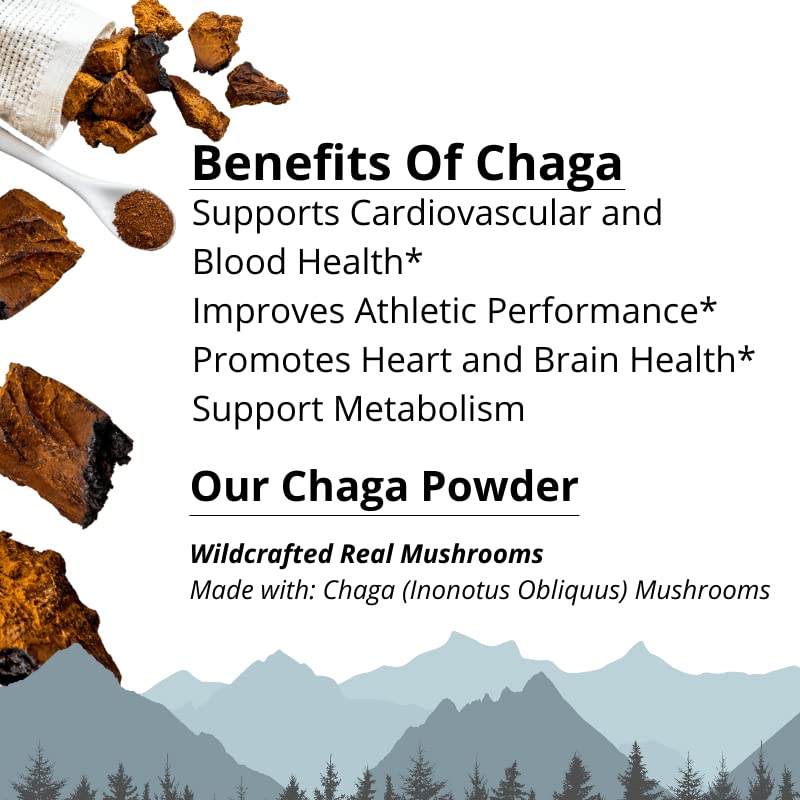 Benefits Of Chaga

Supports Cardiovascular and Blood Health*
Improves Athletic Performance*
Promotes Heart and Brain Health*
Support Metabolism

Our Chaga Powder

Wildcrafted Real Mushrooms
Made with: Chaga (Inonotus Obliquus) Mushrooms